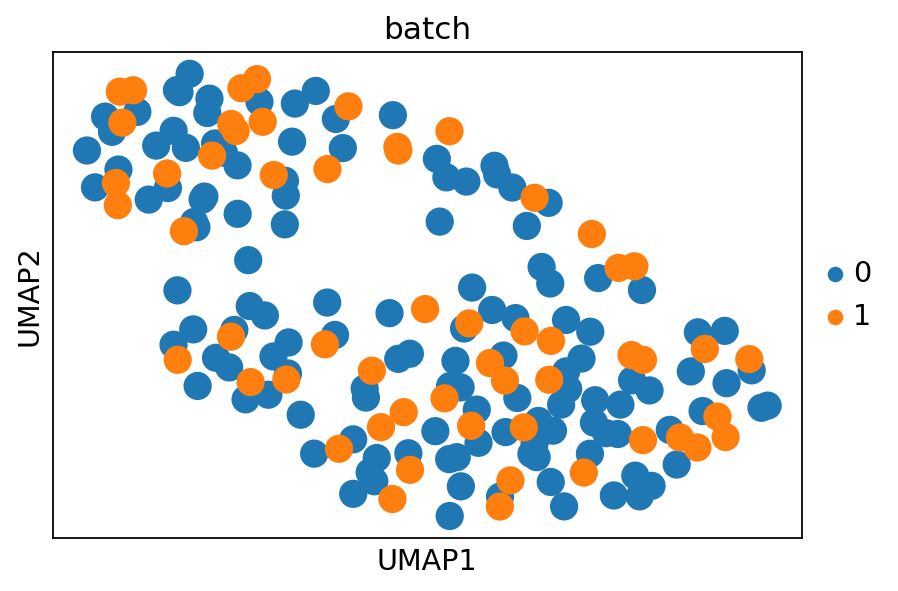 batch

UMAP2

UMAP1

0
1